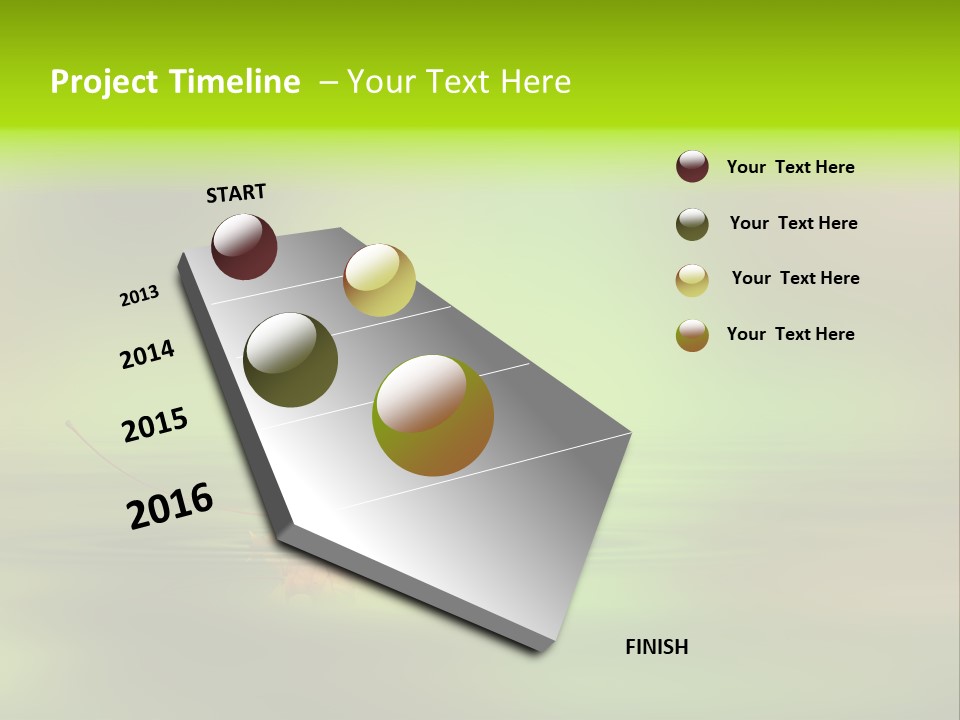 Project Timeline – Your Text Here

START

2013

2014

2015

2016

FINISH

Your Text Here

Your Text Here

Your Text Here

Your Text Here